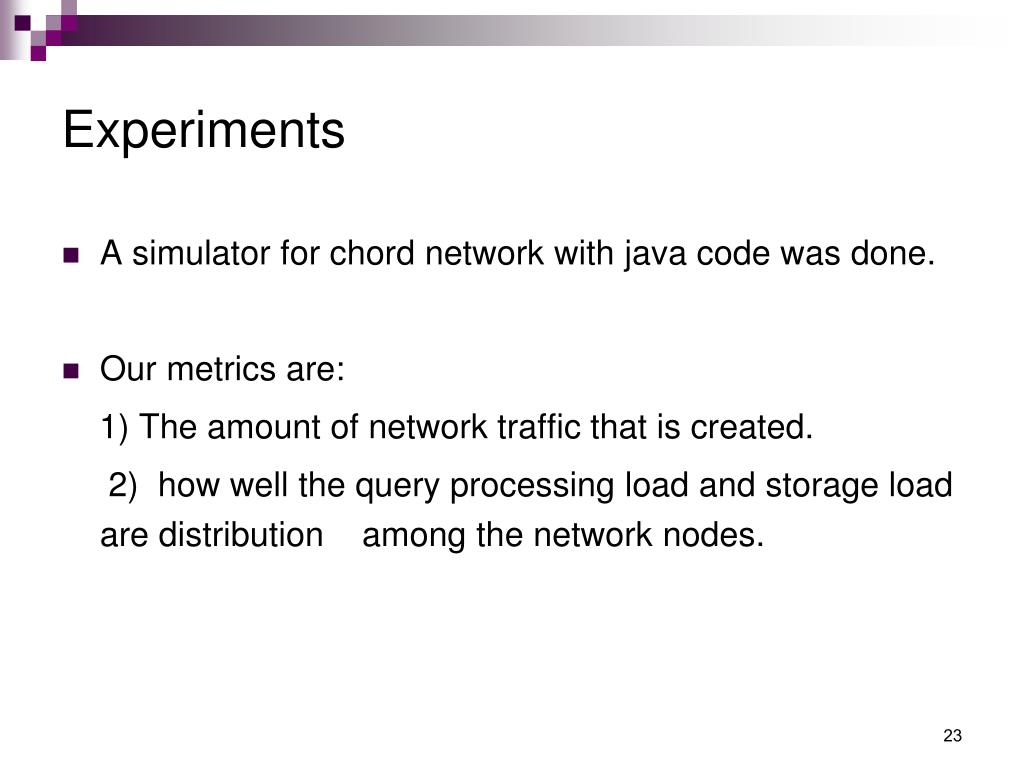 Experiments

A simulator for chord network with java code was done.

Our metrics are:

1) The amount of network traffic that is created.

2) how well the query processing load and storage load are distribution among the network nodes.

23